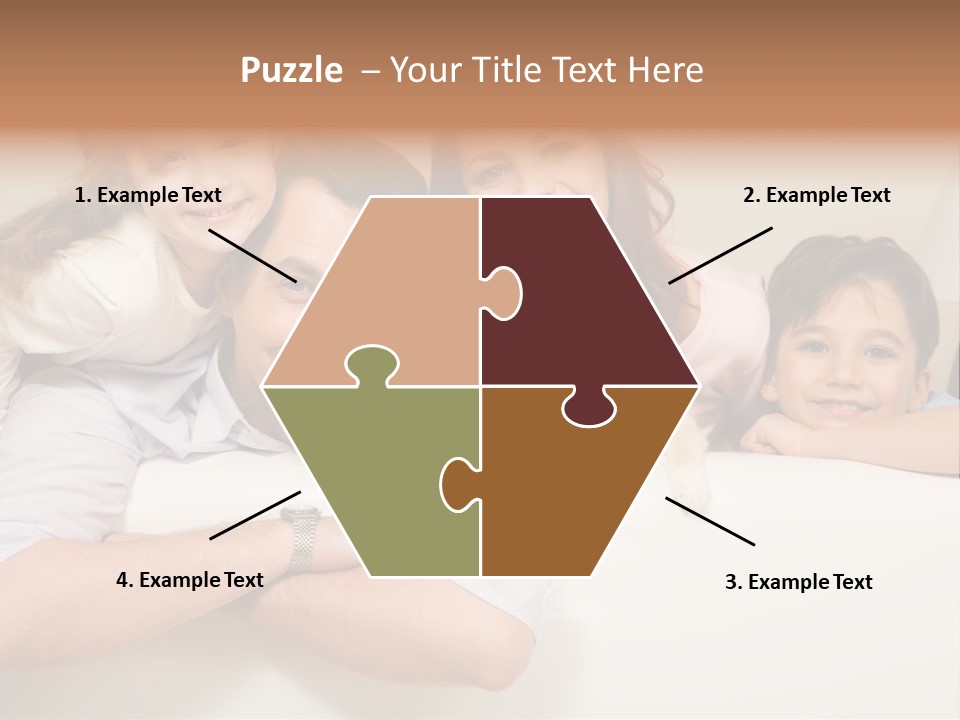 Puzzle – Your Title Text Here

1. Example Text

2. Example Text

4. Example Text

3. Example Text